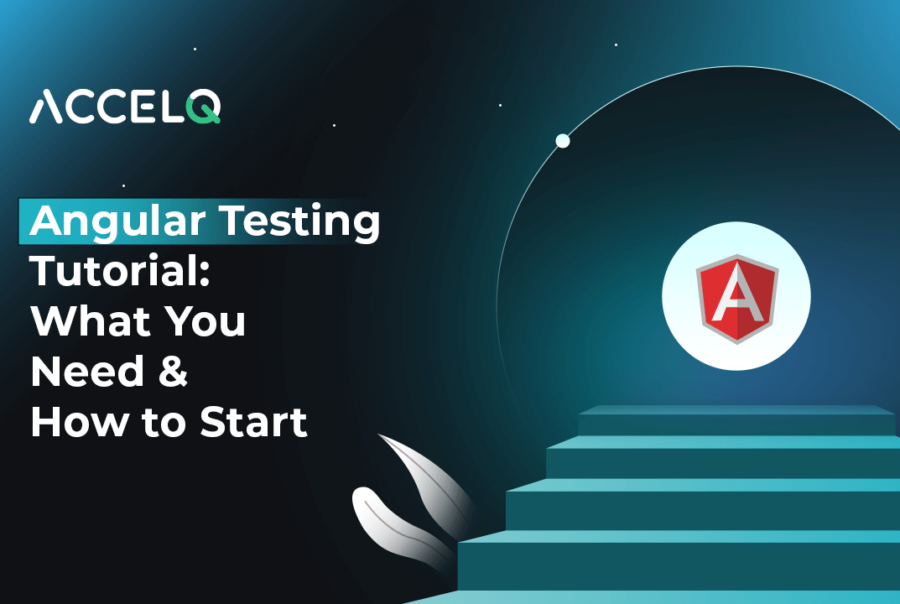 ACCELQ

Angular Testing Tutorial: What You Need & How to Start

A